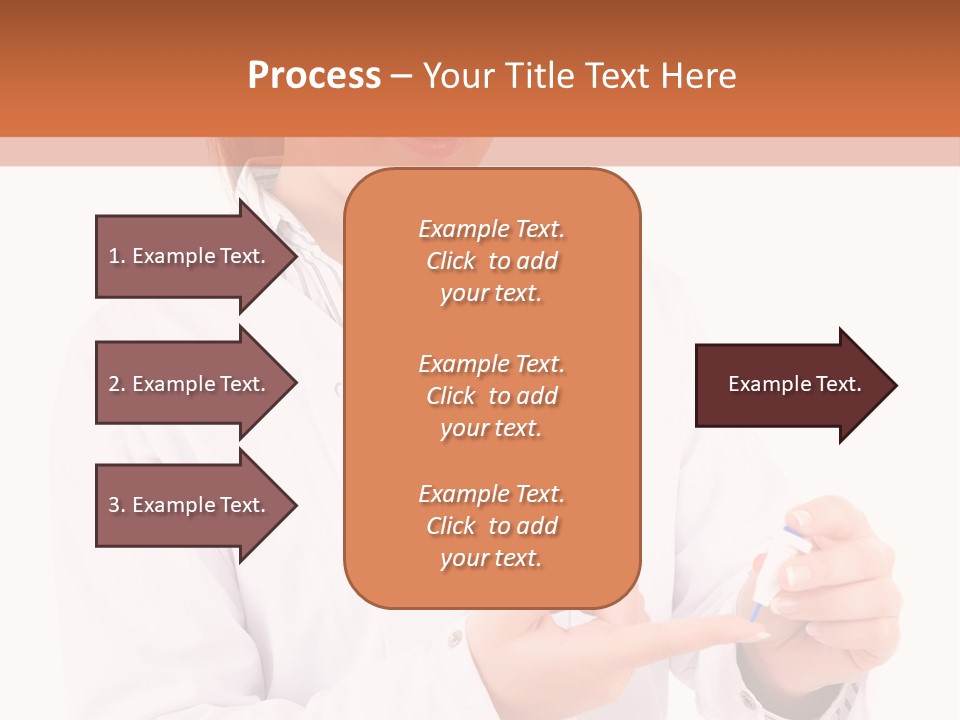 Process – Your Title Text Here

1. Example Text.

2. Example Text.

3. Example Text.

Example Text. Click to add your text.

Example Text. Click to add your text.

Example Text. Click to add your text.

Example Text.